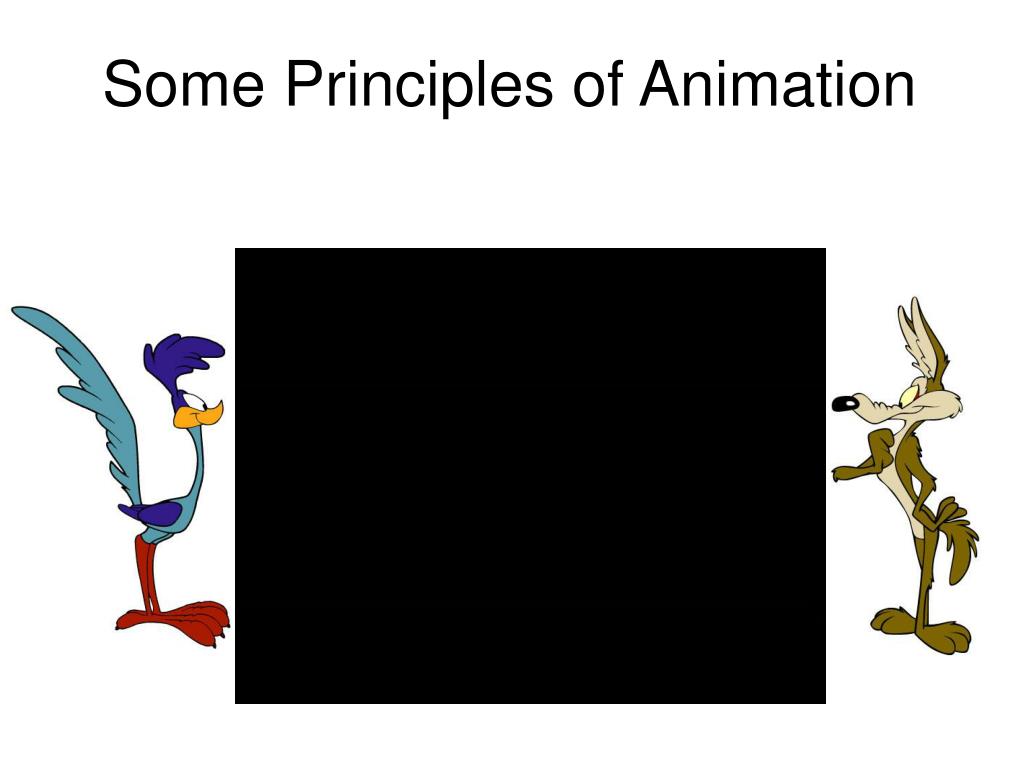 Some Principles of Animation